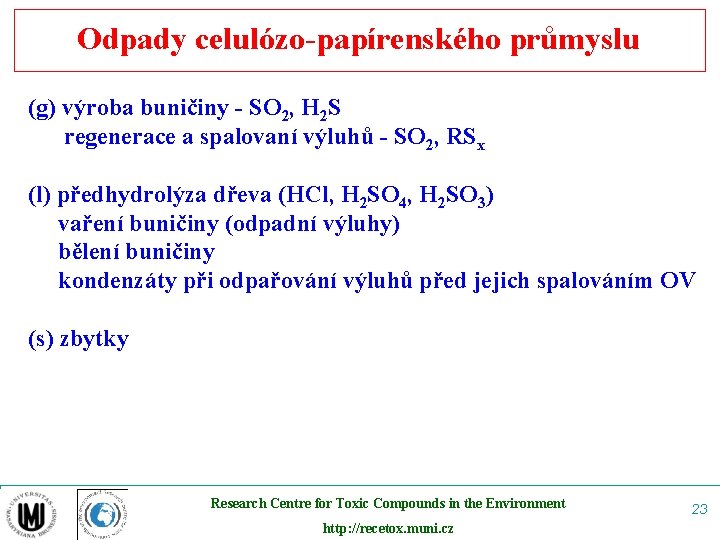 Odpady celulózo-papírenského průmyslu

(g) výroba buničiny - $SO_2$, $H_2S$
regenerace a spalovaní výluhů - $SO_2$, $RS_x$

(l) předhydrolýza dřeva (HCl, $H_2SO_4$, $H_2SO_3$)
vaření buničiny (odpadní výluhy)
bělení buničiny
kondenzáty při odpařování výluhů před jejich spalováním OV

(s) zbytky

UNIVERSITAS MASARYKIANA BRUNENSIS

Research Centre for Toxic Compounds in the Environment
http://recetox.muni.cz

23